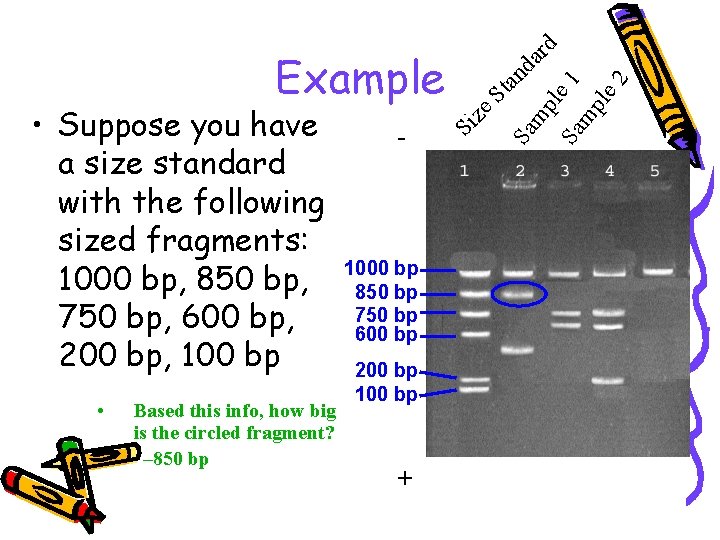 Example

• Suppose you have a size standard with the following sized fragments: 1000 bp, 850 bp, 750 bp, 600 bp, 200 bp, 100 bp

• Based this info, how big is the circled fragment?
–850 bp

Size Standard
Sample 1
Sample 2

-

1 2 3 4 5

1000 bp
850 bp
750 bp
600 bp
200 bp
100 bp

+